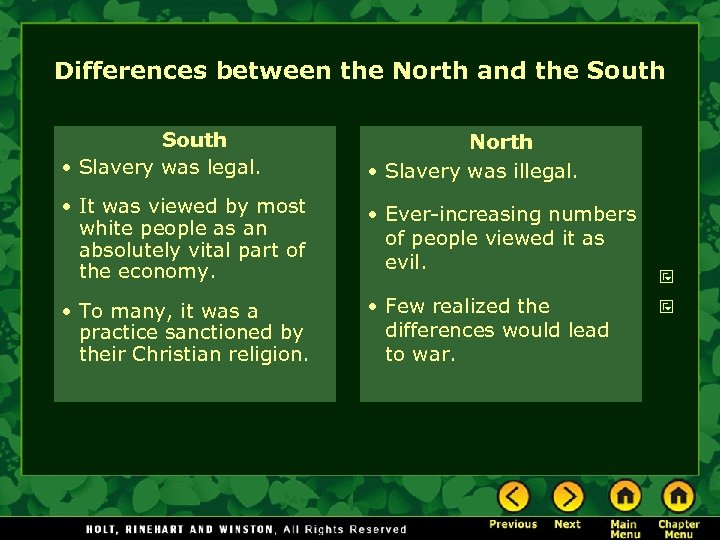 Differences between the North and the South

South
• Slavery was legal.
• It was viewed by most white people as an absolutely vital part of the economy.
• To many, it was a practice sanctioned by their Christian religion.

North
• Slavery was illegal.
• Ever-increasing numbers of people viewed it as evil.
• Few realized the differences would lead to war.

HOLT, RINEHART AND WINSTON, All Rights Reserved

Previous
Next
Main Menu
Chapter Menu